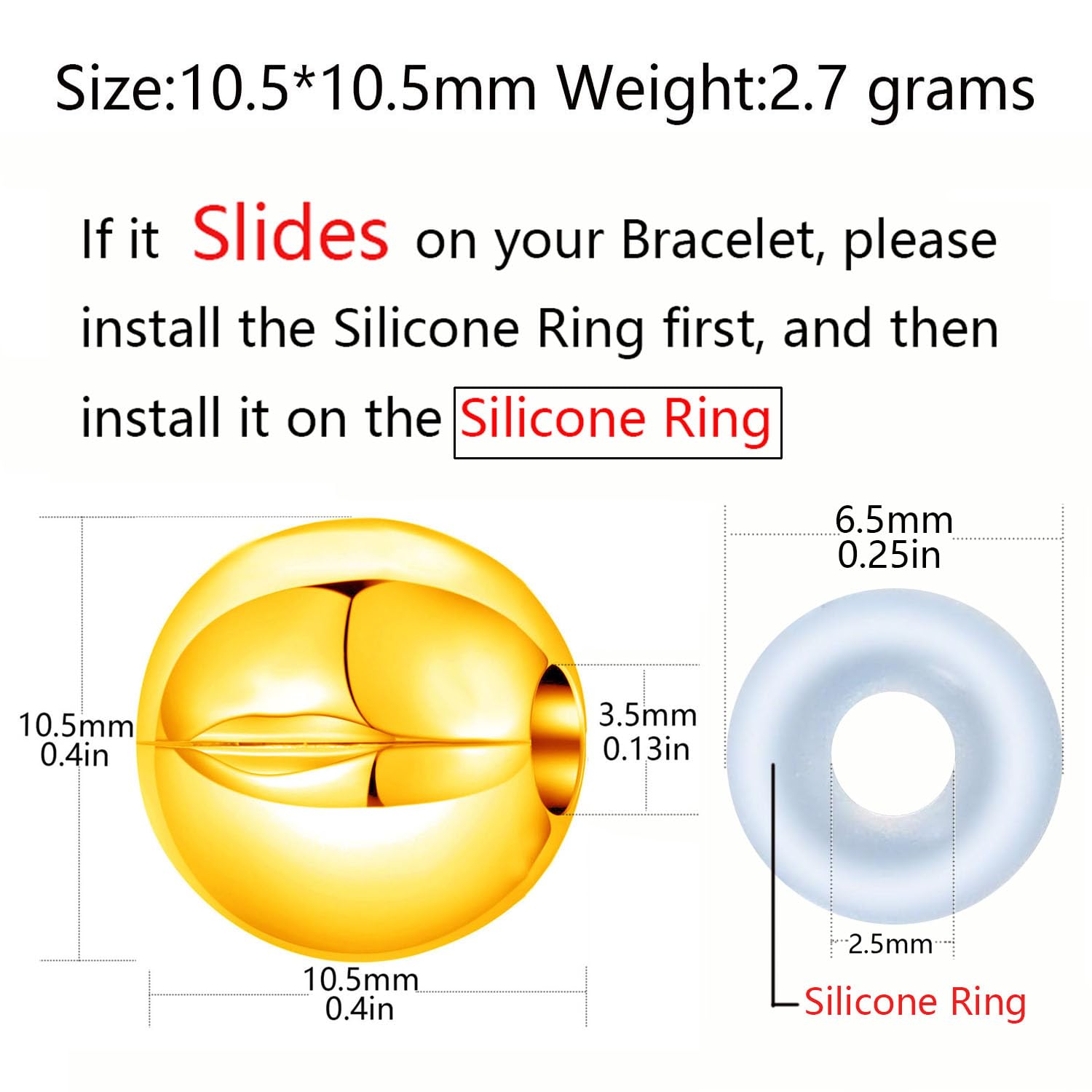 Size:10.5*10.5mm Weight:2.7 grams

If it Slides on your Bracelet, please install the Silicone Ring first, and then install it on the Silicone Ring

10.5mm
0.4in

3.5mm
0.13in

10.5mm
0.4in

6.5mm
0.25in

2.5mm

Silicone Ring